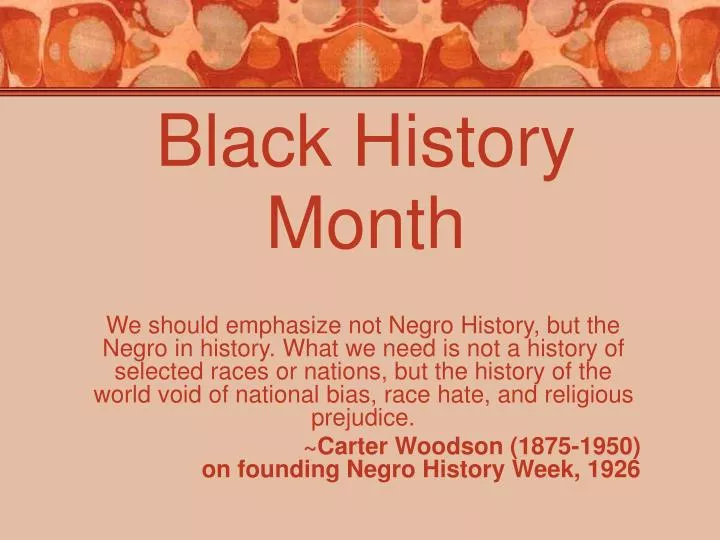 Black History Month

We should emphasize not Negro History, but the Negro in history. What we need is not a history of selected races or nations, but the history of the world void of national bias, race hate, and religious prejudice.

~Carter Woodson (1875-1950)
on founding Negro History Week, 1926